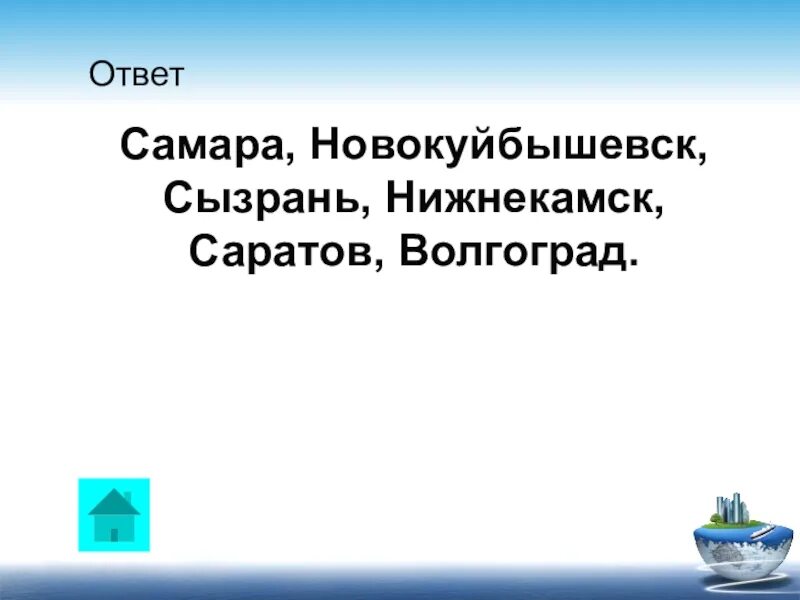 Ответ

Самара, Новокуйбышевск, Сызрань, Нижнекамск, Саратов, Волгоград.